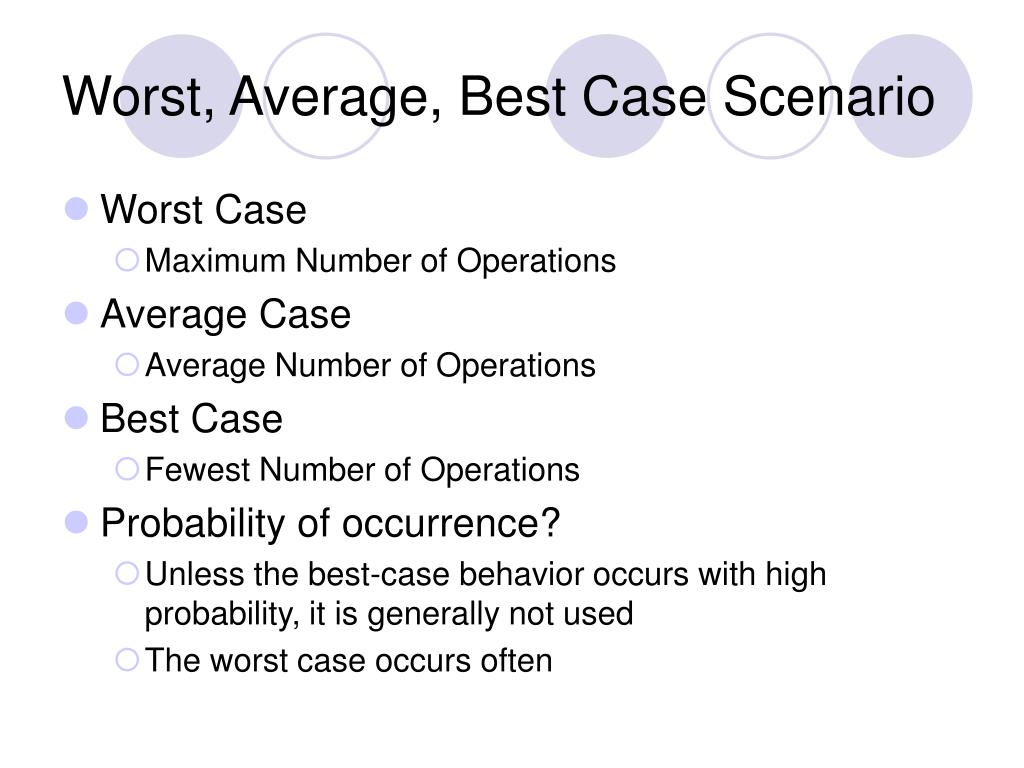 Worst, Average, Best Case Scenario

Worst Case

Maximum Number of Operations

Average Case

Average Number of Operations

Best Case

Fewest Number of Operations

Probability of occurrence?

Unless the best-case behavior occurs with high probability, it is generally not used

The worst case occurs often